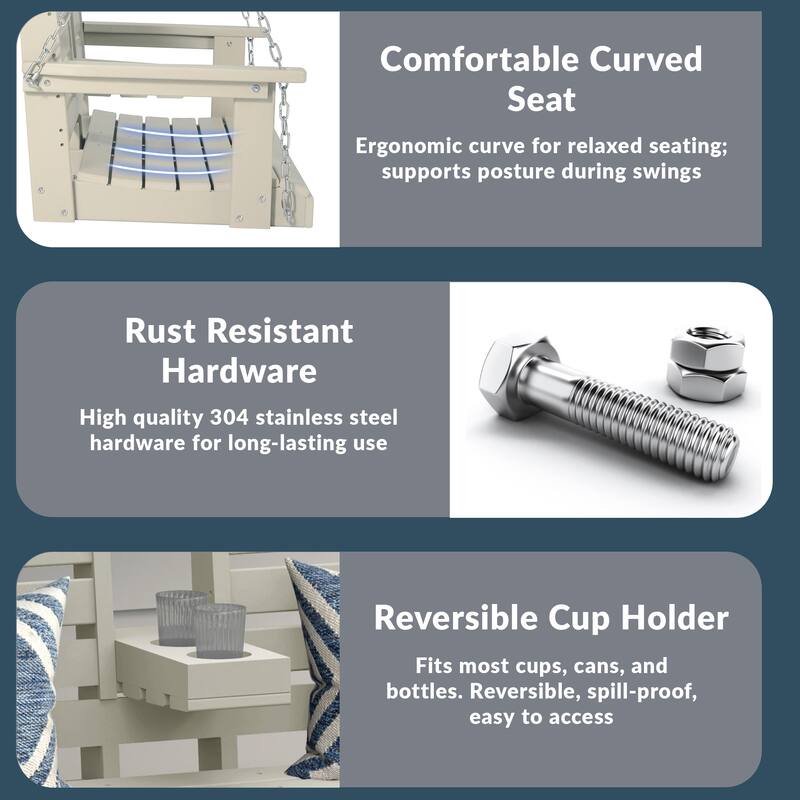 Comfortable Curved Seat

Ergonomic curve for relaxed seating; supports posture during swings

Rust Resistant Hardware

High quality 304 stainless steel hardware for long-lasting use

Reversible Cup Holder

Fits most cups, cans, and bottles. Reversible, spill-proof, easy to access